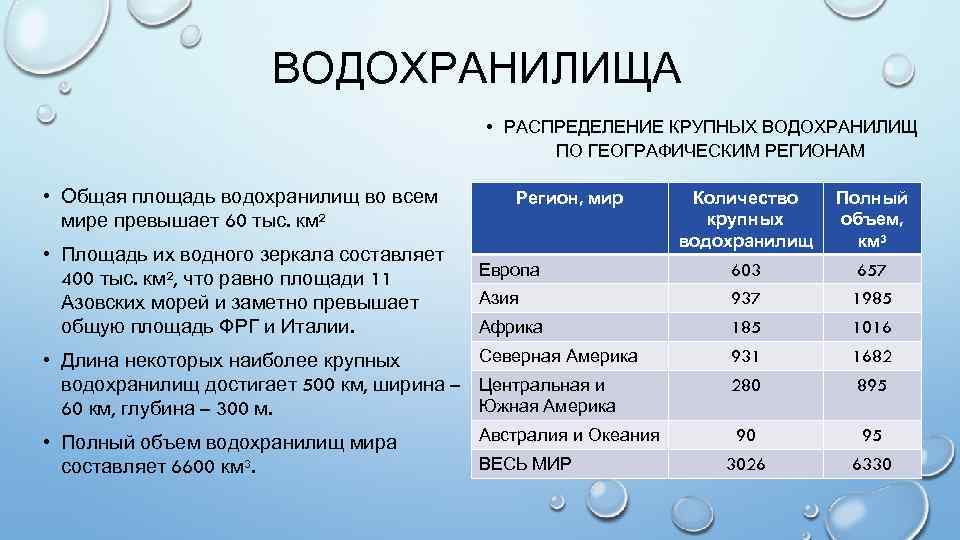 ВОДОХРАНИЛИЩА

• Общая площадь водохранилищ во всем мире превышает 60 тыс. км$^2$

• Площадь их водного зеркала составляет 400 тыс. км$^2$, что равно площади 11 Азовских морей и заметно превышает общую площадь ФРГ и Италии.

• Длина некоторых наиболее крупных водохранилищ достигает 500 км, ширина – 60 км, глубина – 300 м.

• Полный объем водохранилищ мира составляет 6600 км$^3$.

• РАСПРЕДЕЛЕНИЕ КРУПНЫХ ВОДОХРАНИЛИЩ ПО ГЕОГРАФИЧЕСКИМ РЕГИОНАМ

| Регион, мир | Количество крупных водохранилищ | Полный объем, км$^3$ |
|---|---|---|
| Европа | 603 | 657 |
| Азия | 937 | 1985 |
| Африка | 185 | 1016 |
| Северная Америка | 931 | 1682 |
| Центральная и Южная Америка | 280 | 895 |
| Австралия и Океания | 90 | 95 |
| ВЕСЬ МИР | 3026 | 6330 |